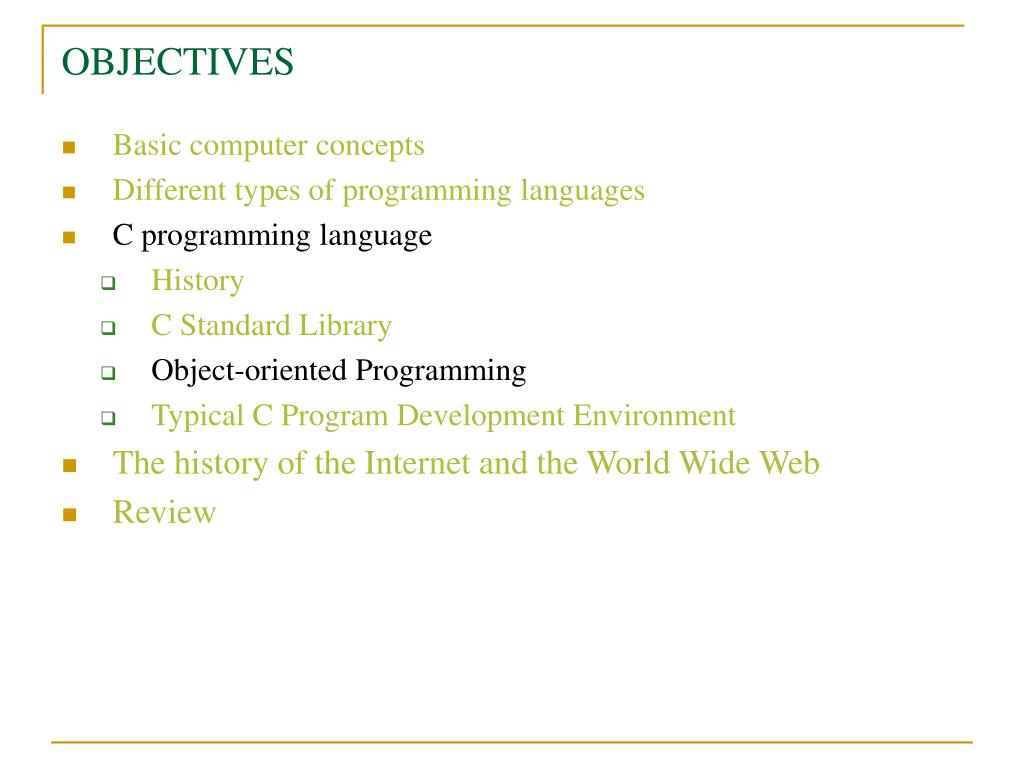 OBJECTIVES

- Basic computer concepts
- Different types of programming languages
- C programming language
  - History
  - C Standard Library
  - Object-oriented Programming
  - Typical C Program Development Environment
- The history of the Internet and the World Wide Web
- Review